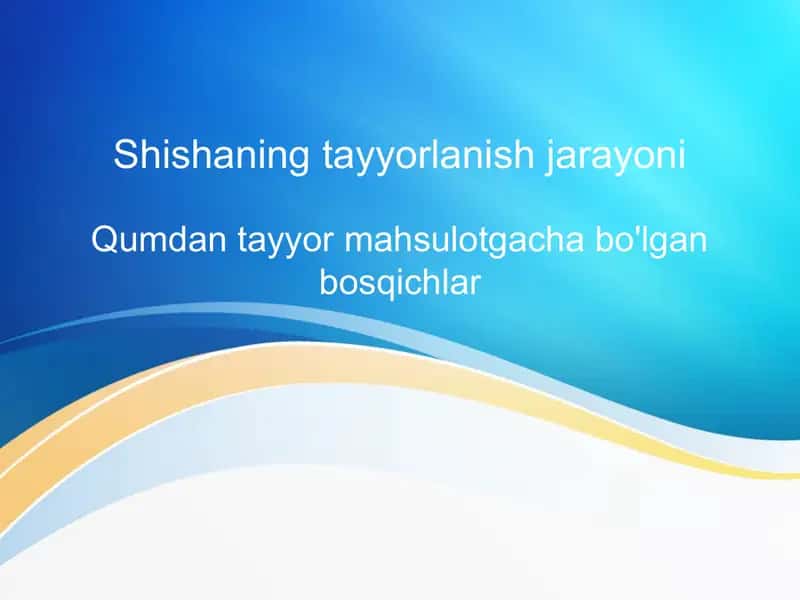 Shishaning tayyorlanish jarayoni

Qumdan tayyor mahsulotgacha bo'lgan bosqichlar